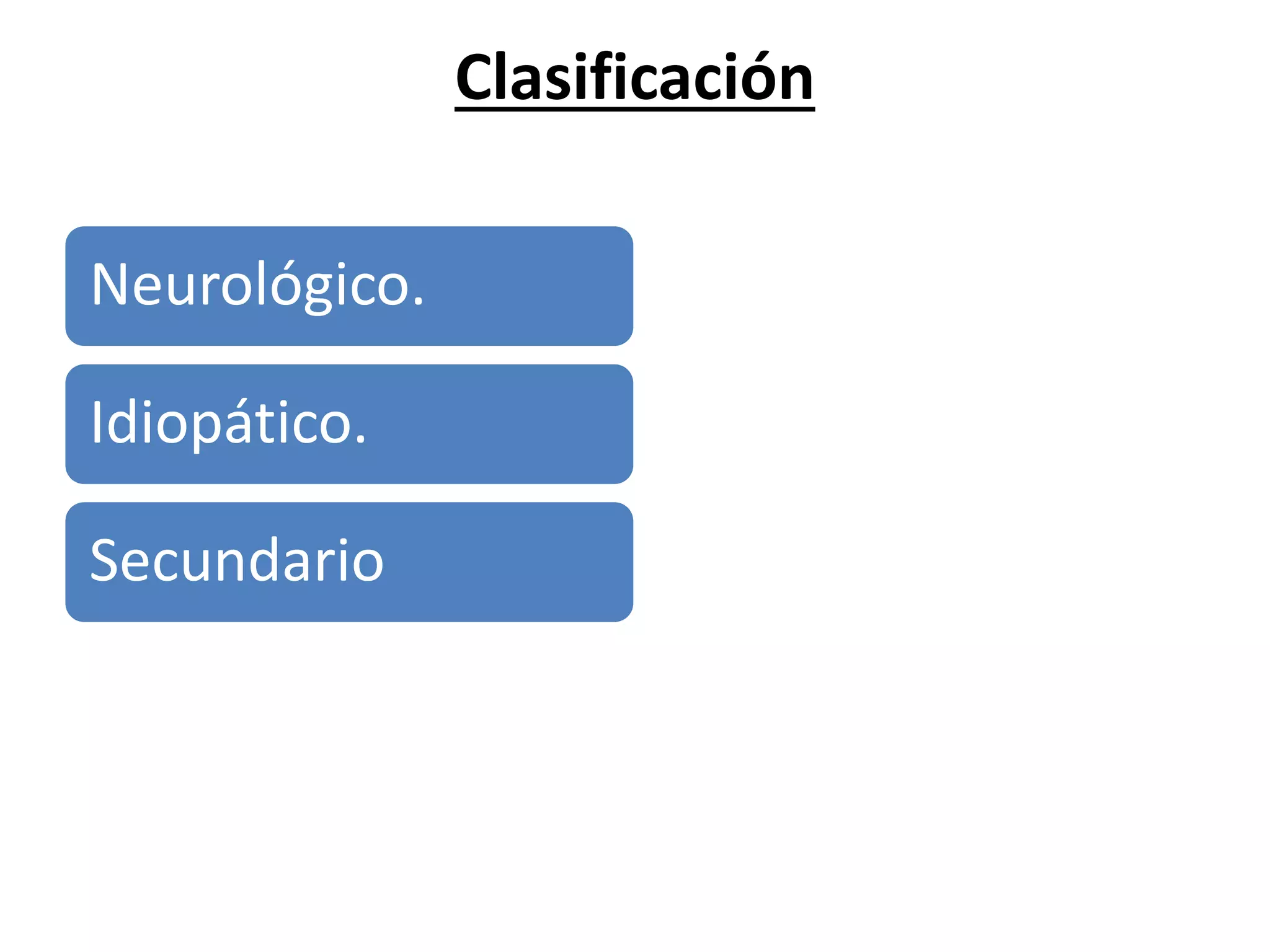 Clasificación

Neurológico.

Idiopático.

Secundario